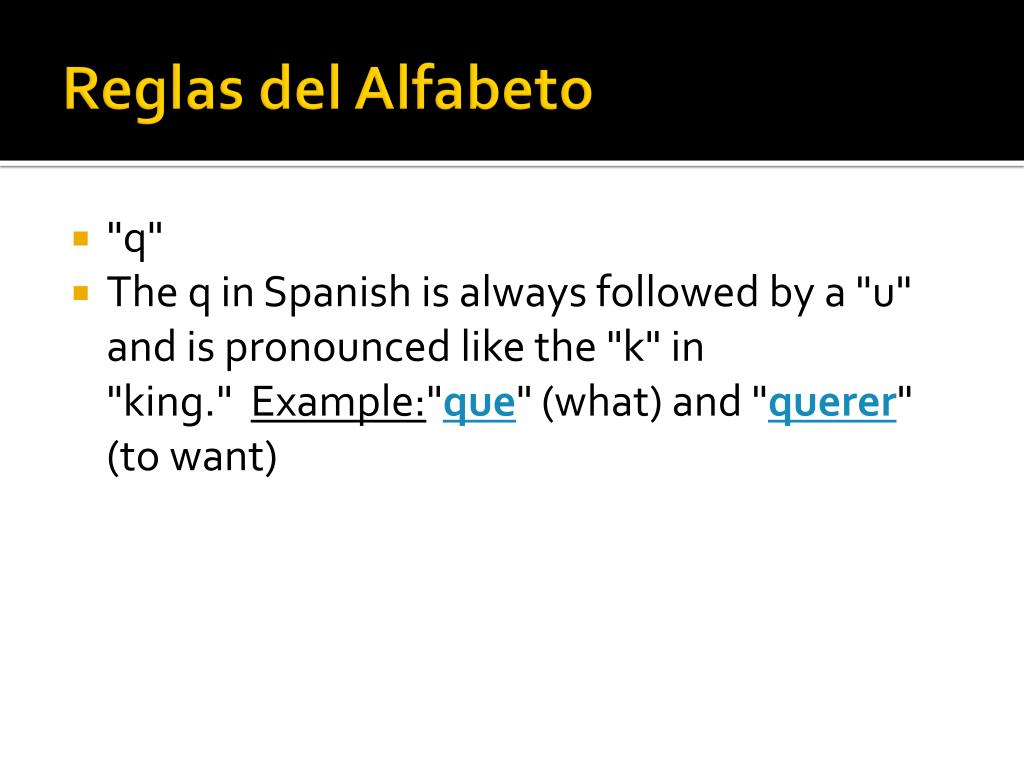 Reglas del Alfabeto

"q"

The q in Spanish is always followed by a "u" and is pronounced like the "k" in "king." Example:"que" (what) and "querer" (to want)